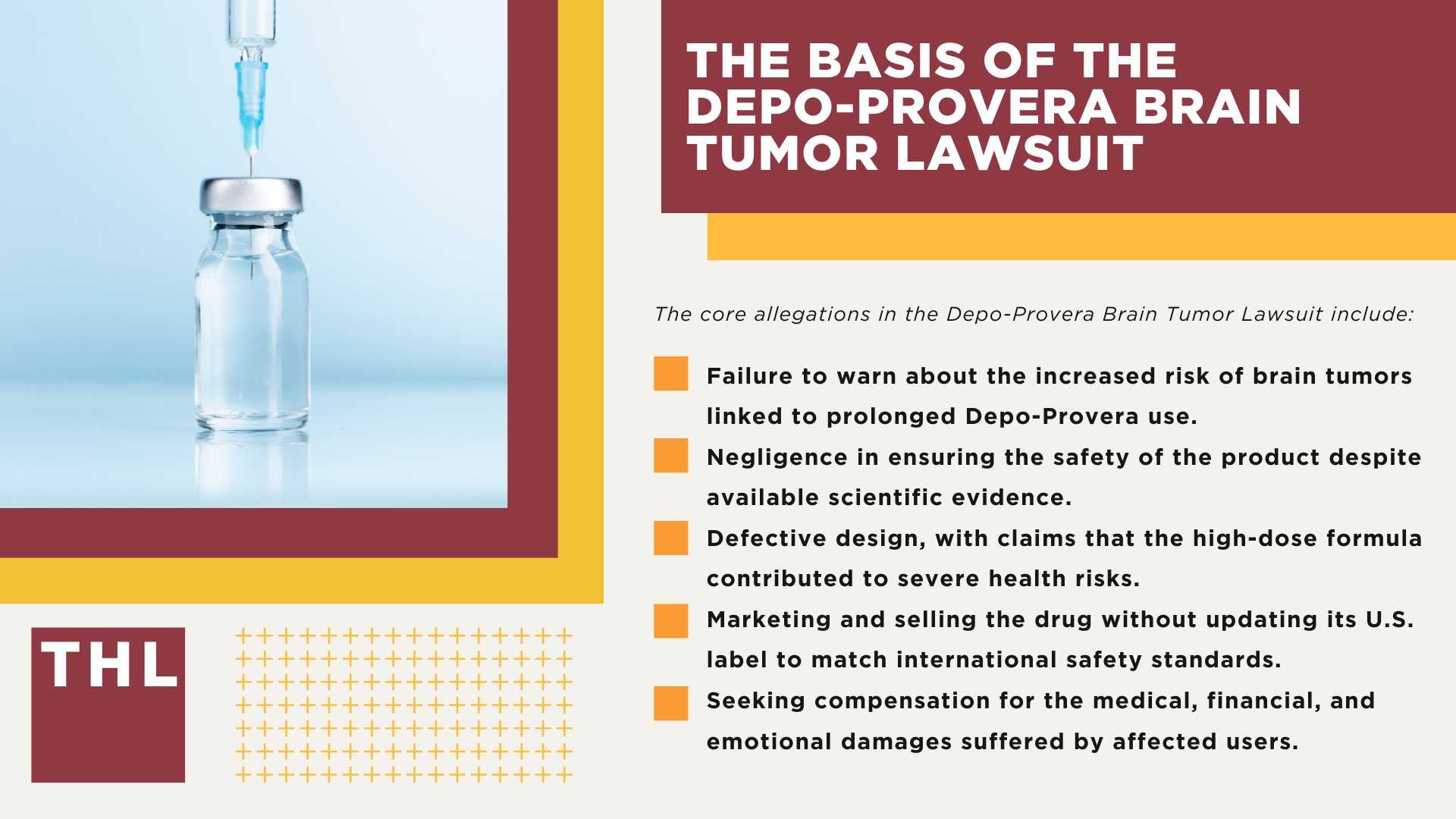 THE BASIS OF THE DEPO-PROVERA BRAIN TUMOR LAWSUIT

The core allegations in the Depo-Provera Brain Tumor Lawsuit include:

Failure to warn about the increased risk of brain tumors linked to prolonged Depo-Provera use.

Negligence in ensuring the safety of the product despite available scientific evidence.

Defective design, with claims that the high-dose formula contributed to severe health risks.

Marketing and selling the drug without updating its U.S. label to match international safety standards.

Seeking compensation for the medical, financial, and emotional damages suffered by affected users.

THL